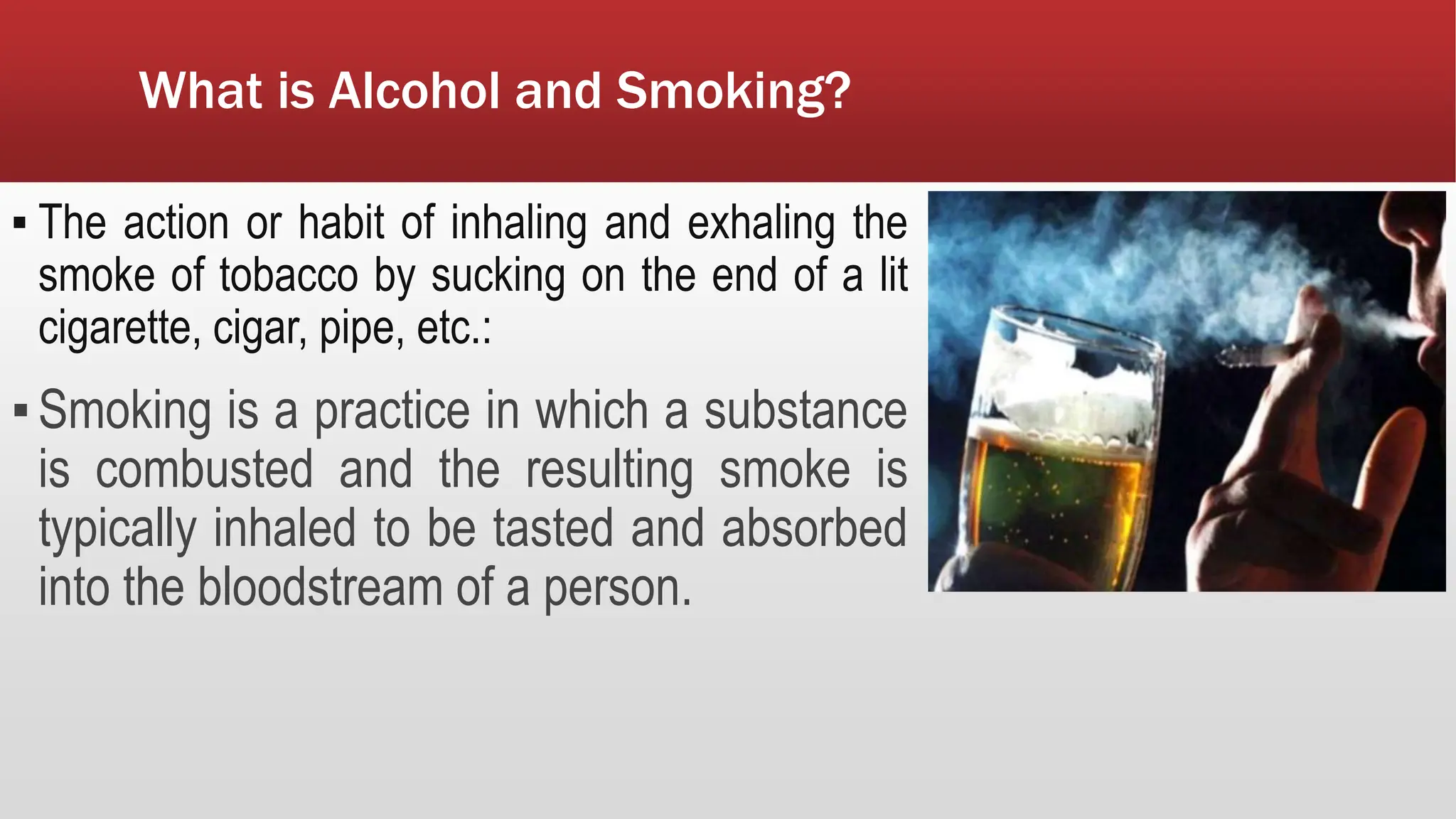 What is Alcohol and Smoking?

▪ The action or habit of inhaling and exhaling the smoke of tobacco by sucking on the end of a lit cigarette, cigar, pipe, etc.:

▪ Smoking is a practice in which a substance is combusted and the resulting smoke is typically inhaled to be tasted and absorbed into the bloodstream of a person.